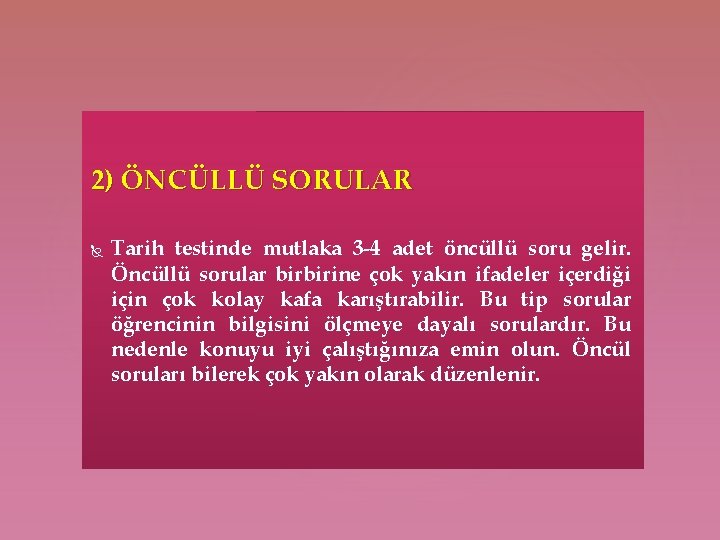 2) ÖNCÜLLÜ SORULAR

Tarih testinde mutlaka 3-4 adet öncüllü soru gelir. Öncüllü sorular birbirine çok yakın ifadeler içerdiği için çok kolay kafa karıştırabilir. Bu tip sorular öğrencinin bilgisini ölçmeye dayalı sorulardır. Bu nedenle konuyu iyi çalıştığınıza emin olun. Öncül soruları bilerek çok yakın olarak düzenlenir.